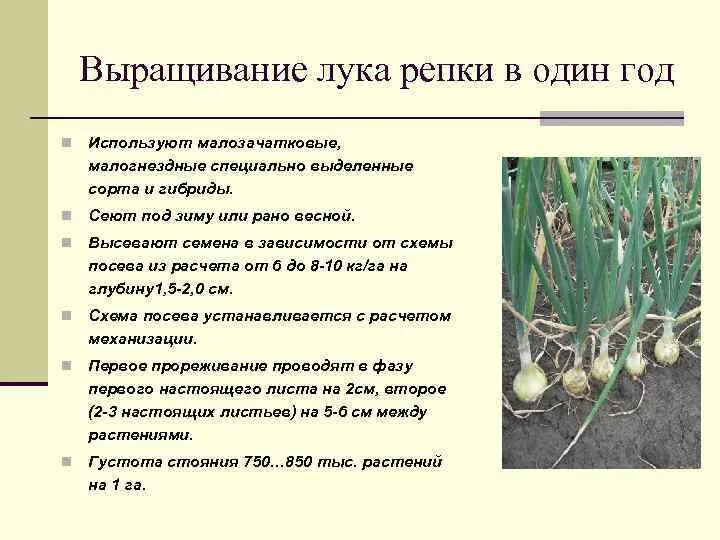 Выращивание лука репки в один год

Используют малозачатковые, малогнездные специально выделенные сорта и гибриды.

Сеют под зиму или рано весной.

Высевают семена в зависимости от схемы посева из расчета от 6 до 8-10 кг/га на глубину1,5-2,0 см.

Схема посева устанавливается с расчетом механизации.

Первое прореживание проводят в фазу первого настоящего листа на 2см, второе (2-3 настоящих листьев) на 5-6 см между растениями.

Густота стояния 750…850 тыс. растений на 1 га.